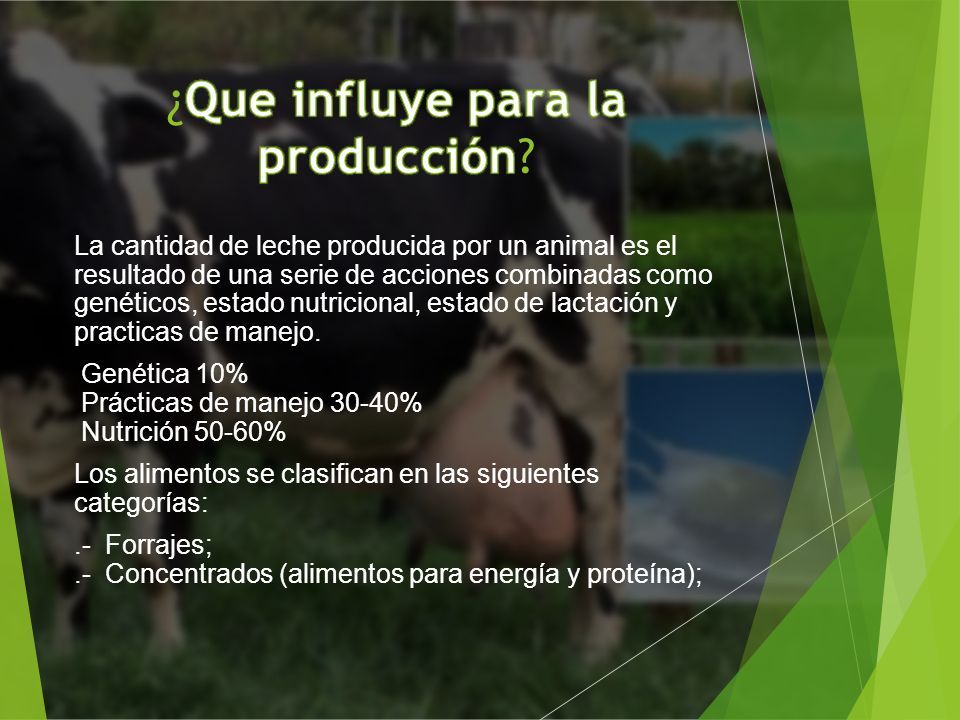 ¿Que influye para la producción?

La cantidad de leche producida por un animal es el resultado de una serie de acciones combinadas como genéticos, estado nutricional, estado de lactación y practicas de manejo.

Genética 10%
Prácticas de manejo 30-40%
Nutrición 50-60%

Los alimentos se clasifican en las siguientes categorías:

.- Forrajes;
.- Concentrados (alimentos para energía y proteína);